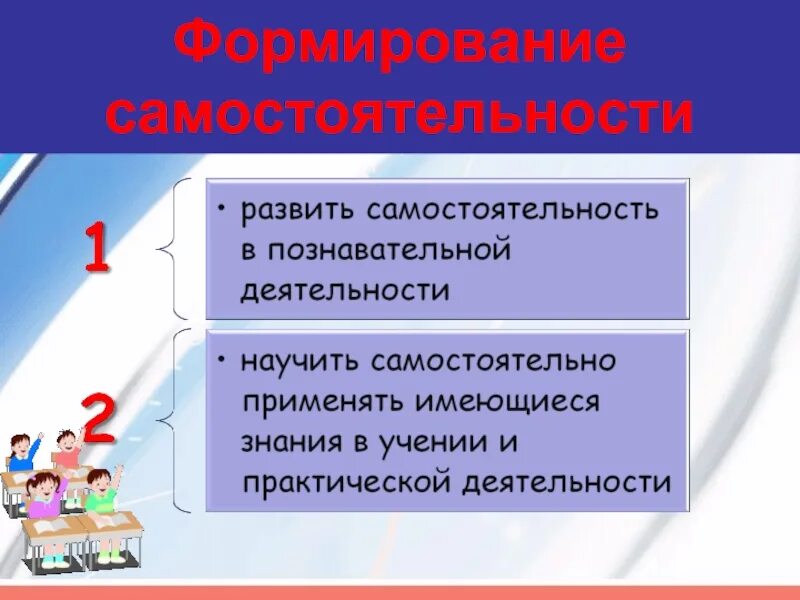 Формирование самостоятельности

1

• развить самостоятельность в познавательной деятельности

2

• научить самостоятельно применять имеющиеся знания в учении и практической деятельности